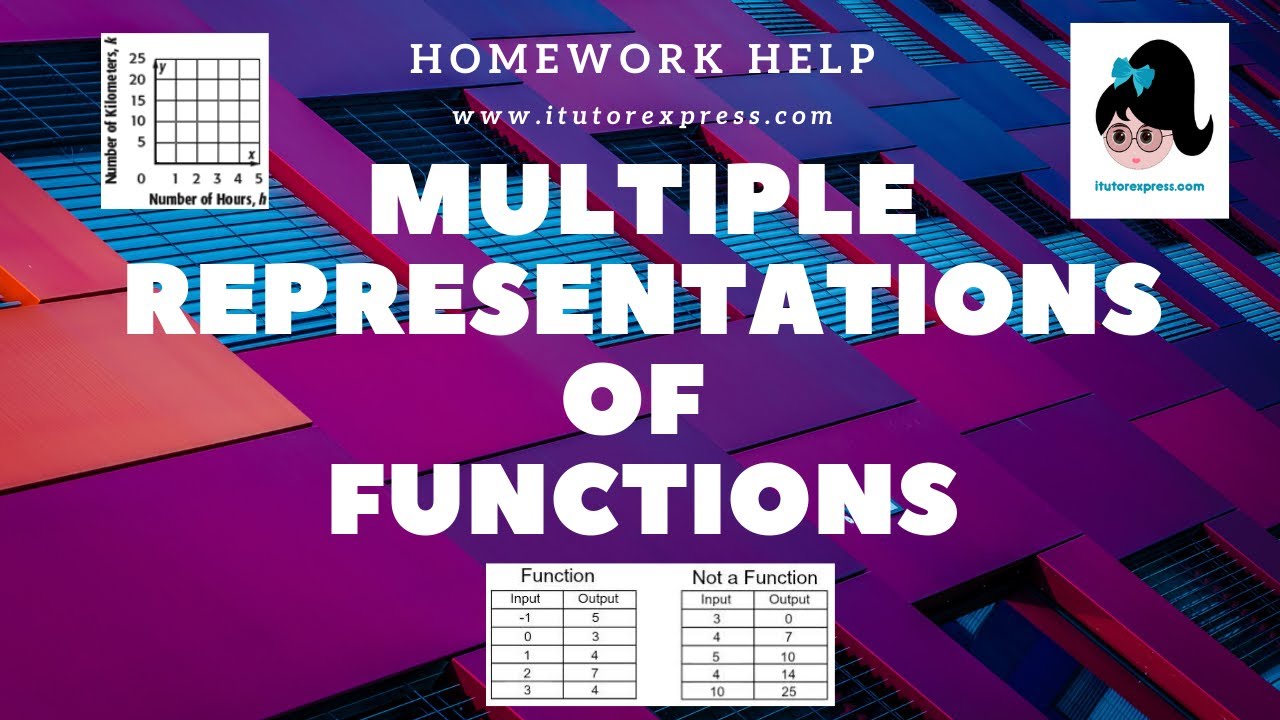 Number of Kilometers, k
25
20
15
10
5
0
y
x
1 2 3 4 5
Number of Hours, h

HOMEWORK HELP

www.itutorexpress.com

itutorexpress.com

MULTIPLE REPRESENTATIONS OF FUNCTIONS

Function

| Input | Output |
|---|---|
| -1 | 5 |
| 0 | 3 |
| 1 | 4 |
| 2 | 7 |
| 3 | 4 |

Not a Function

| Input | Output |
|---|---|
| 3 | 0 |
| 4 | 7 |
| 5 | 10 |
| 4 | 14 |
| 10 | 25 |